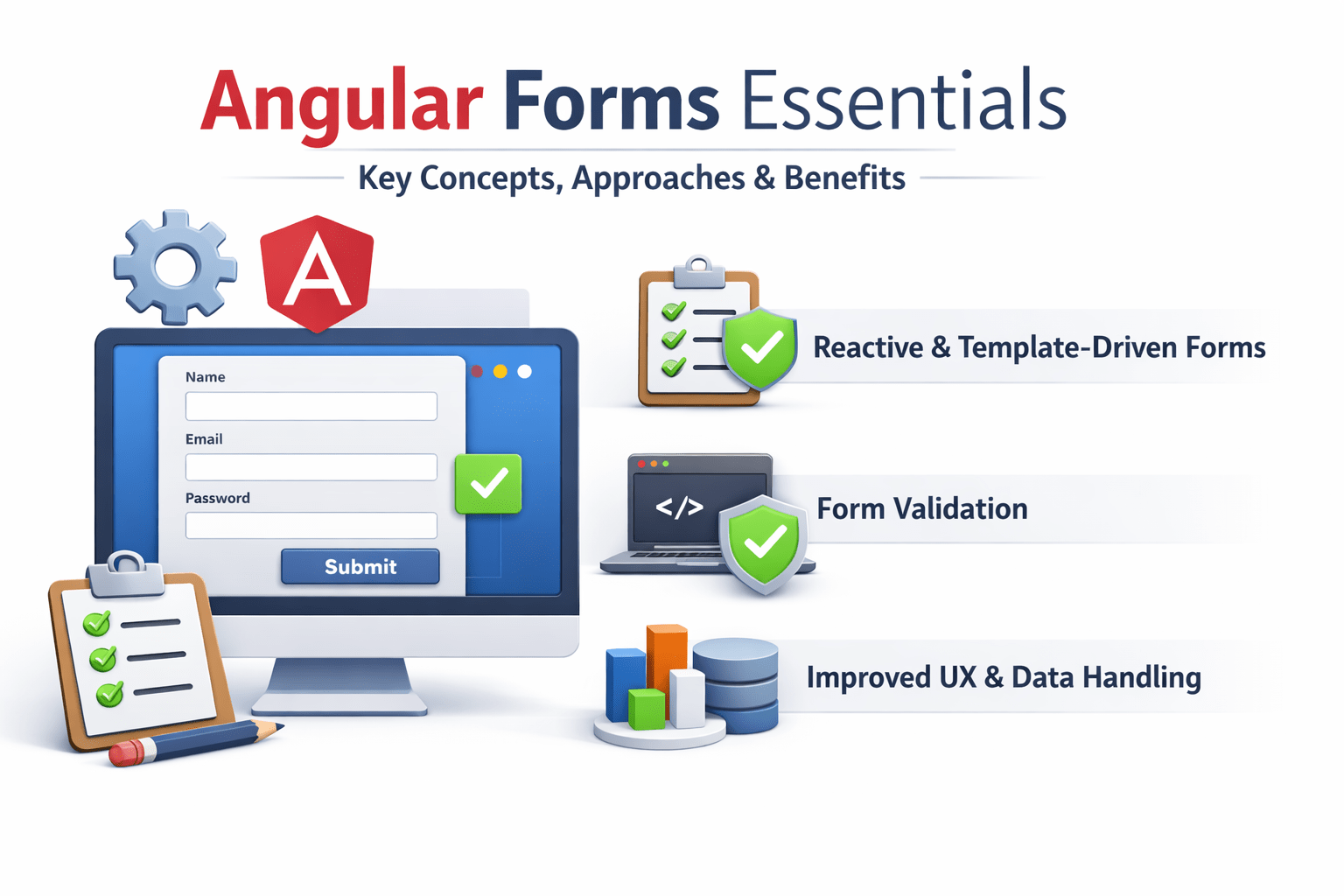 Angular Forms Essentials

Key Concepts, Approaches & Benefits

A

Name

Email

Password

Submit

Reactive & Template-Driven Forms

</>

Form Validation

Improved UX & Data Handling